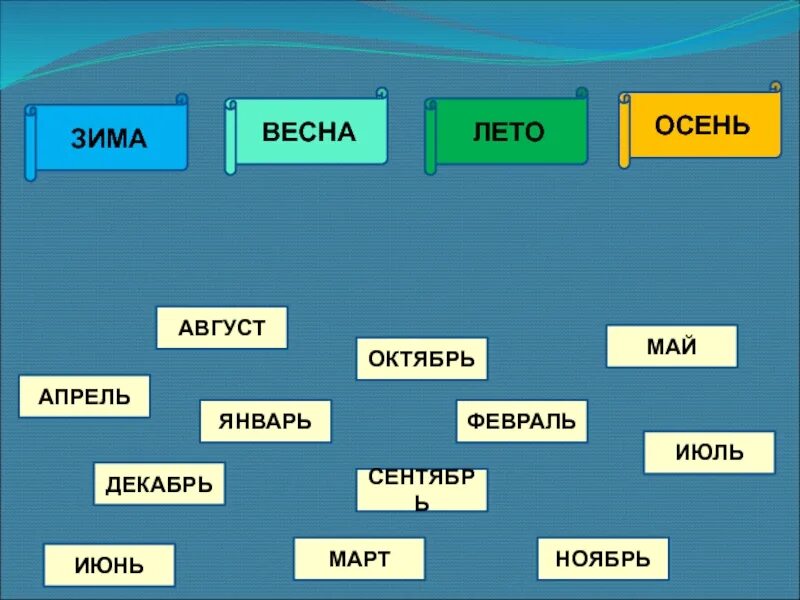 ЗИМА

ВЕСНА

ЛЕТО

ОСЕНЬ

АВГУСТ

ОКТЯБРЬ

МАЙ

АПРЕЛЬ

ЯНВАРЬ

ФЕВРАЛЬ

ИЮЛЬ

ДЕКАБРЬ

СЕНТЯБРЬ

ИЮНЬ

МАРТ

НОЯБРЬ